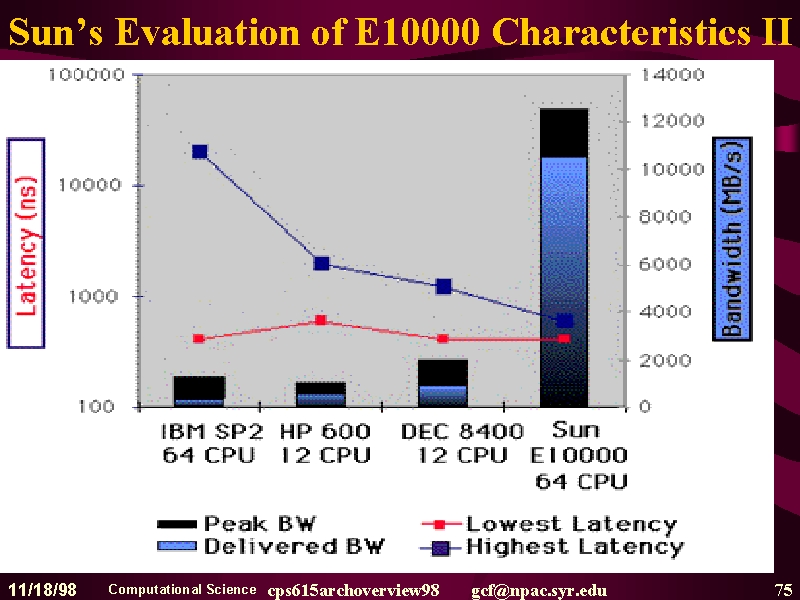 Sun's Evaluation of E10000 Characteristics II

Latency (ns)

100000
10000
1000
100

Bandwidth (MB/s)

14000
12000
10000
8000
6000
4000
2000
0

IBM SP2 64 CPU

HP 600 12 CPU

DEC 8400 12 CPU

Sun E10000 64 CPU

Peak BW
Delivered BW
Lowest Latency
Highest Latency

11/18/98 Computational Science cps615archoverview98 gcf@npac.syr.edu 75